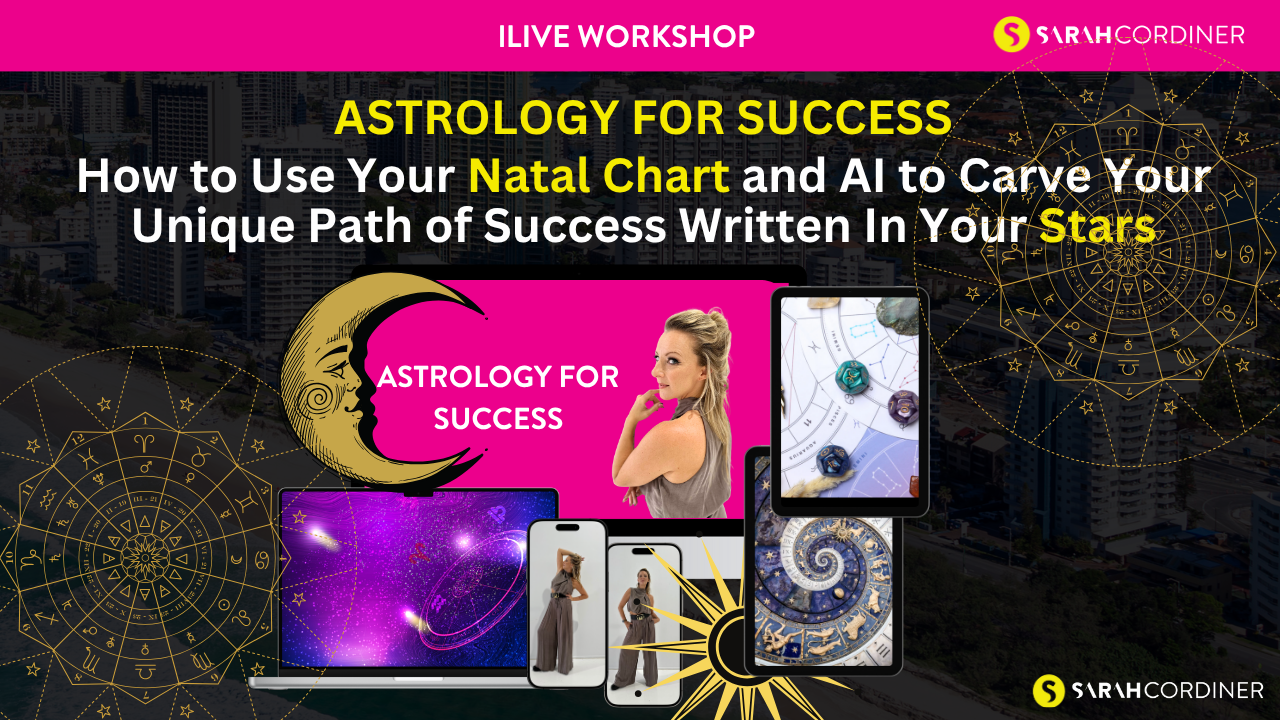 ILIVE WORKSHOP

SARAHCORDINER

ASTROLOGY FOR SUCCESS

How to Use Your Natal Chart and AI to Carve Your Unique Path of Success Written In Your Stars

ASTROLOGY FOR SUCCESS

SARAHCORDINER